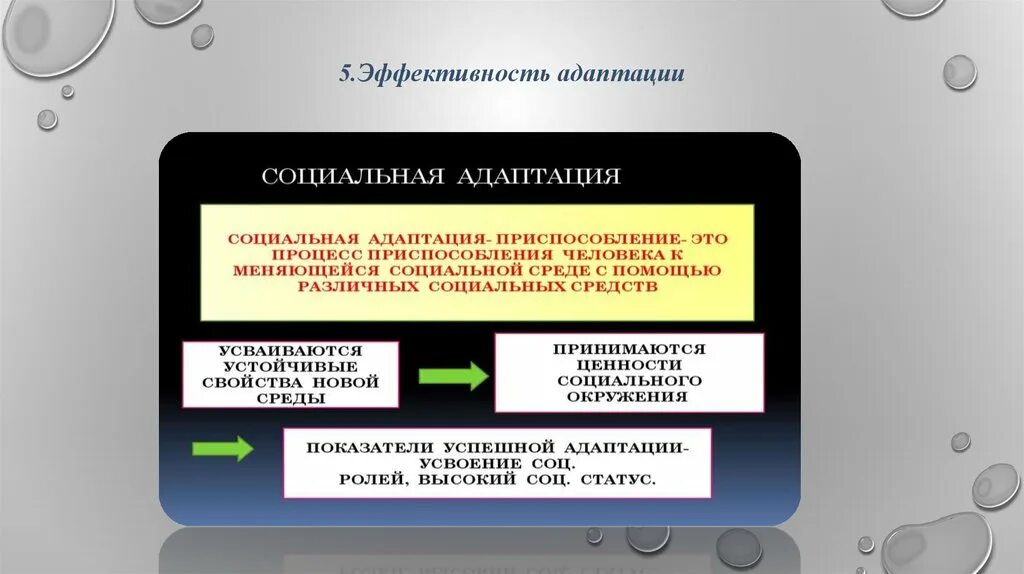 5.Эффективность адаптации

СОЦИАЛЬНАЯ АДАПТАЦИЯ

СОЦИАЛЬНАЯ АДАПТАЦИЯ- ПРИСПОСОБЛЕНИЕ- ЭТО ПРОЦЕСС ПРИСПОСОБЛЕНИЯ ЧЕЛОВЕКА К МЕНЯЮЩЕЙСЯ СОЦИАЛЬНОЙ СРЕДЕ С ПОМОЩЬЮ РАЗЛИЧНЫХ СОЦИАЛЬНЫХ СРЕДСТВ

УСВАИВАЮТСЯ УСТОЙЧИВЫЕ СВОЙСТВА НОВОЙ СРЕДЫ

ПРИНИМАЮТСЯ ЦЕННОСТИ СОЦИАЛЬНОГО ОКРУЖЕНИЯ

ПОКАЗАТЕЛИ УСПЕШНОЙ АДАПТАЦИИ- УСВОЕНИЕ СОЦ. РОЛЕЙ, ВЫСОКИЙ СОЦ. СТАТУС.